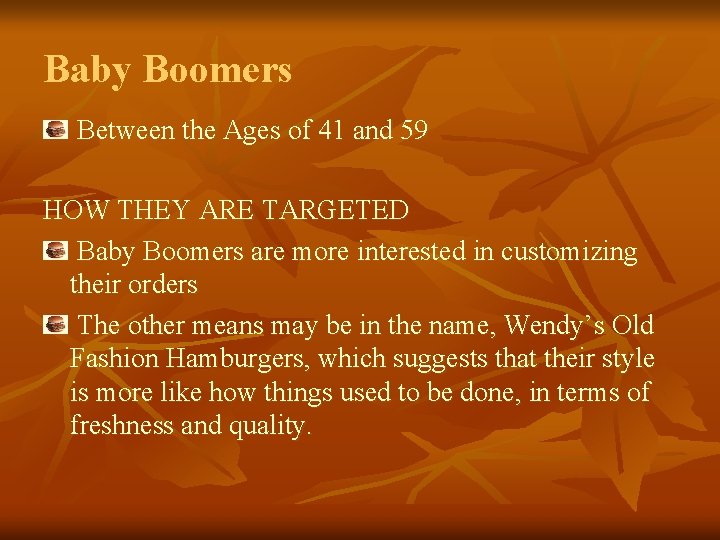 Baby Boomers

Between the Ages of 41 and 59

HOW THEY ARE TARGETED

Baby Boomers are more interested in customizing their orders

The other means may be in the name, Wendy’s Old Fashion Hamburgers, which suggests that their style is more like how things used to be done, in terms of freshness and quality.